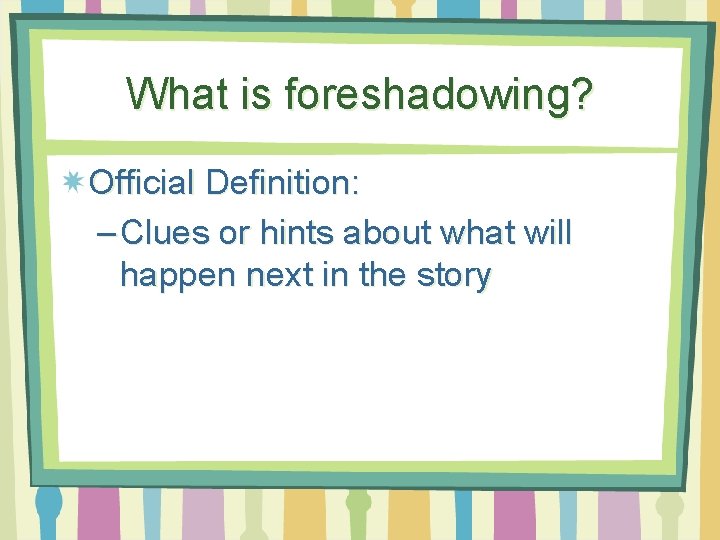 What is foreshadowing?

Official Definition:

– Clues or hints about what will happen next in the story